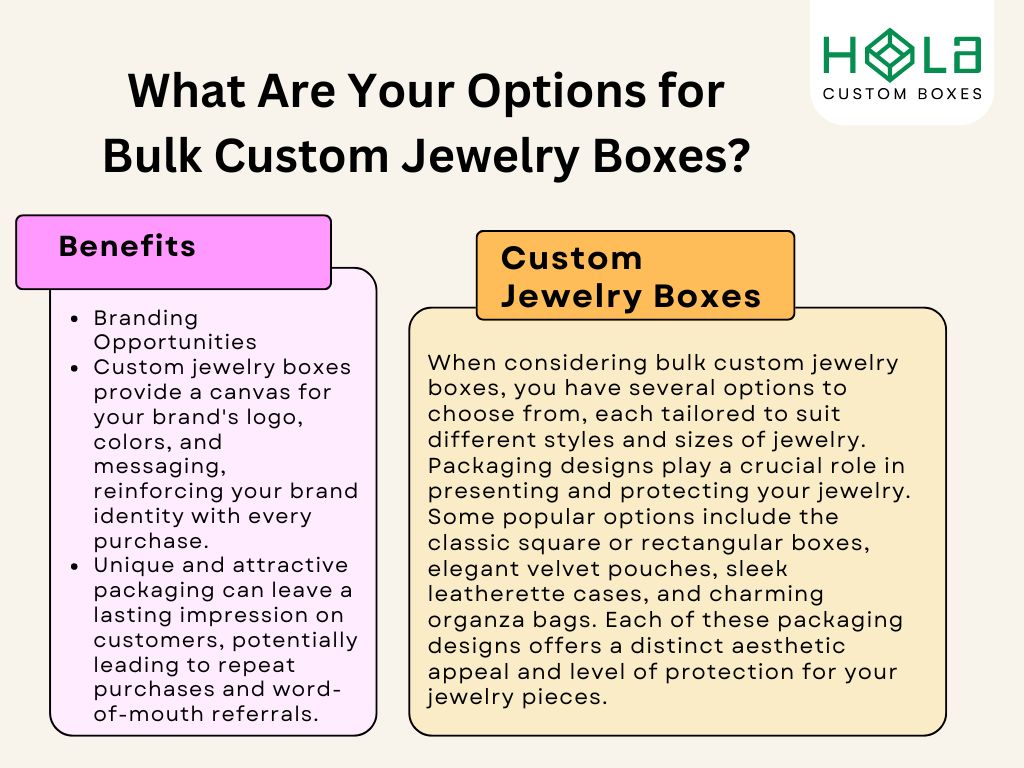 HOLA
CUSTOM BOXES

What Are Your Options for Bulk Custom Jewelry Boxes?

Benefits

- Branding Opportunities
- Custom jewelry boxes provide a canvas for your brand's logo, colors, and messaging, reinforcing your brand identity with every purchase.
- Unique and attractive packaging can leave a lasting impression on customers, potentially leading to repeat purchases and word-of-mouth referrals.

Custom Jewelry Boxes

When considering bulk custom jewelry boxes, you have several options to choose from, each tailored to suit different styles and sizes of jewelry. Packaging designs play a crucial role in presenting and protecting your jewelry. Some popular options include the classic square or rectangular boxes, elegant velvet pouches, sleek leatherette cases, and charming organza bags. Each of these packaging designs offers a distinct aesthetic appeal and level of protection for your jewelry pieces.